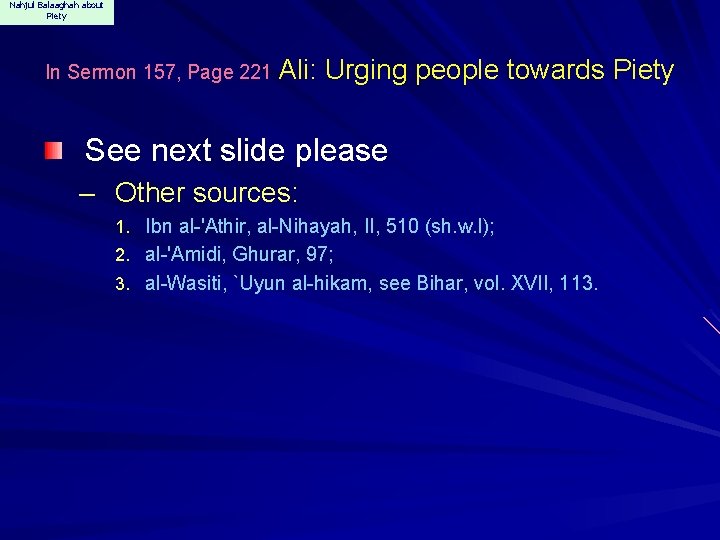 Nahjul Balaaghah about Piety

In Sermon 157, Page 221 Ali: Urging people towards Piety

See next slide please

– Other sources:

1. Ibn al-'Athir, al-Nihayah, II, 510 (sh.w.l);
2. al-'Amidi, Ghurar, 97;
3. al-Wasiti, `Uyun al-hikam, see Bihar, vol. XVII, 113.